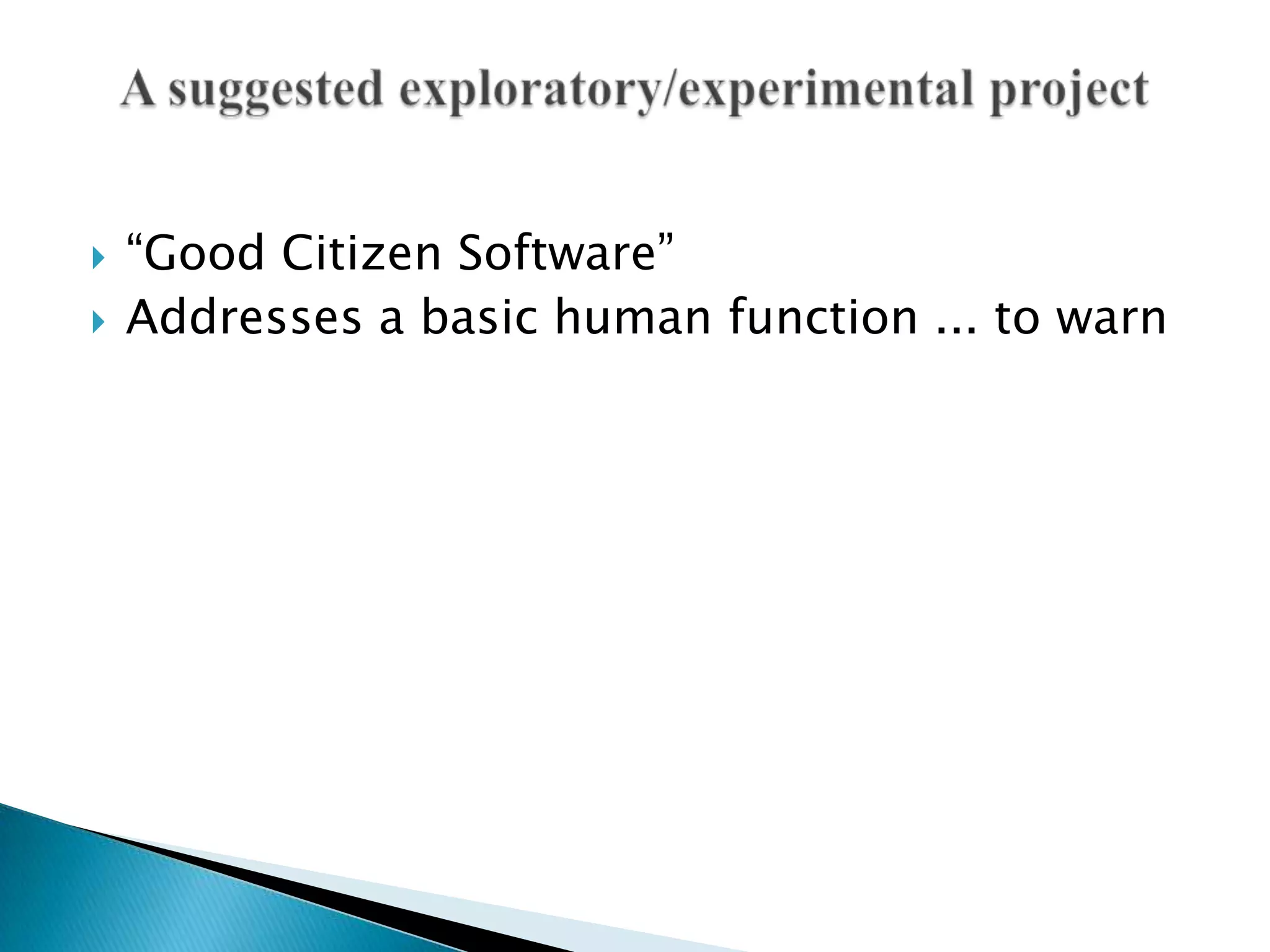 A suggested exploratory/experimental project

“Good Citizen Software”

Addresses a basic human function ... to warn